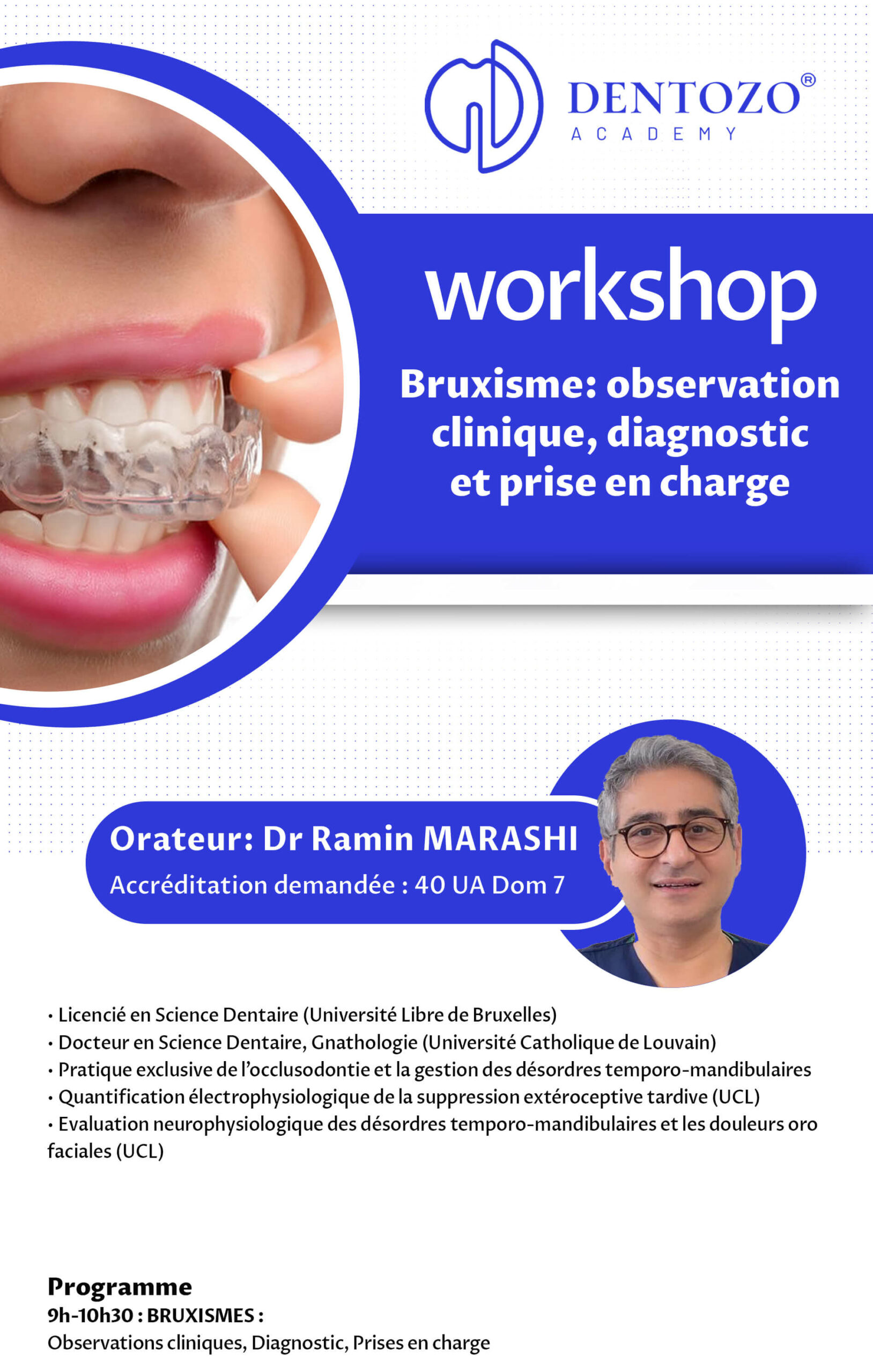 DENTOZO®
ACADEMY

workshop

Bruxisme: observation clinique, diagnostic et prise en charge

Orateur: Dr Ramin MARASHI
Accréditation demandée : 40 UA Dom 7

• Licencié en Science Dentaire (Université Libre de Bruxelles)
• Docteur en Science Dentaire, Gnathologie (Université Catholique de Louvain)
• Pratique exclusive de l'occlusodontie et la gestion des désordres temporo-mandibulaires
• Quantification électrophysiologique de la suppression extéroceptive tardive (UCL)
• Evaluation neurophysiologique des désordres temporo-mandibulaires et les douleurs oro faciales (UCL)

Programme
9h-10h30 : BRUXISMES :
Observations cliniques, Diagnostic, Prises en charge